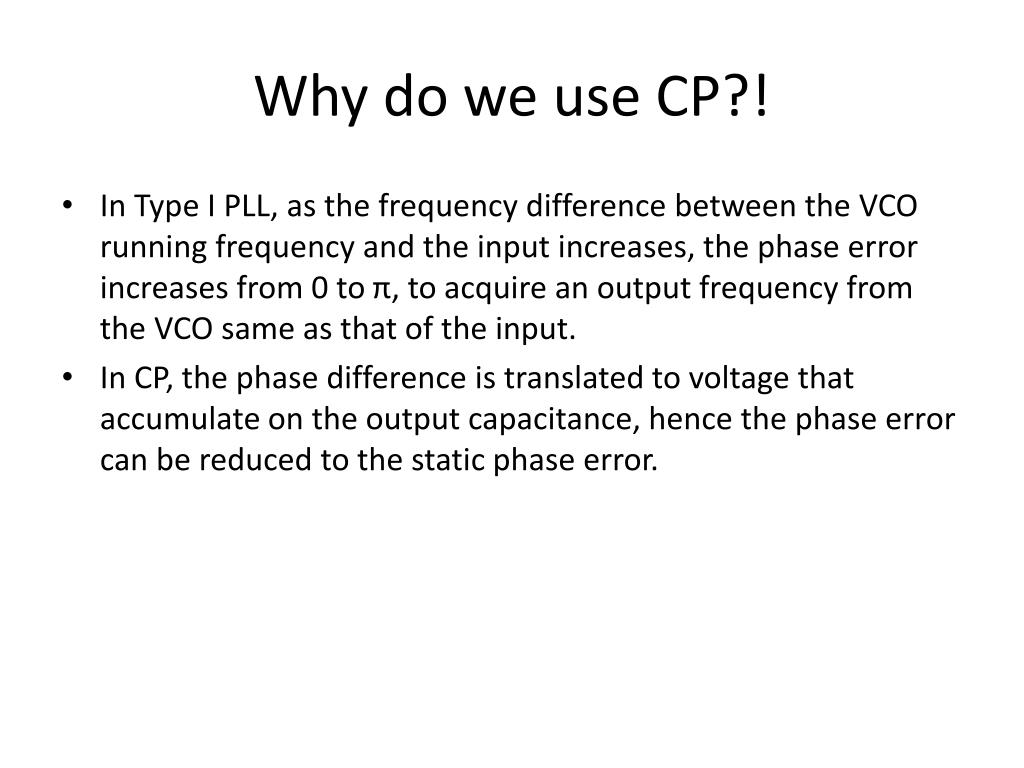 Why do we use CP?!

• In Type I PLL, as the frequency difference between the VCO running frequency and the input increases, the phase error increases from 0 to π, to acquire an output frequency from the VCO same as that of the input.
• In CP, the phase difference is translated to voltage that accumulate on the output capacitance, hence the phase error can be reduced to the static phase error.